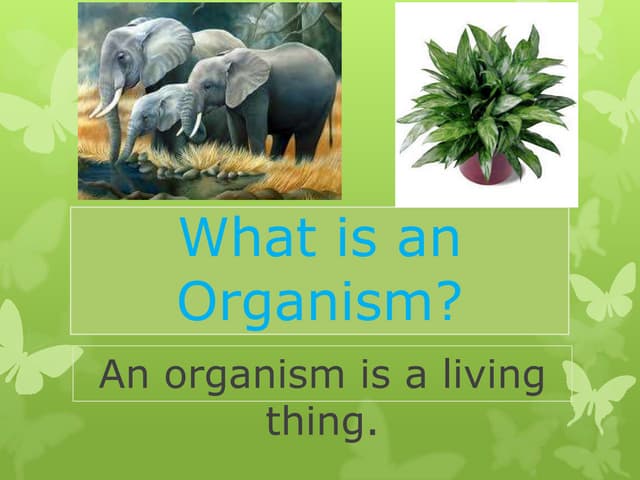 What is an Organism?

An organism is a living thing.